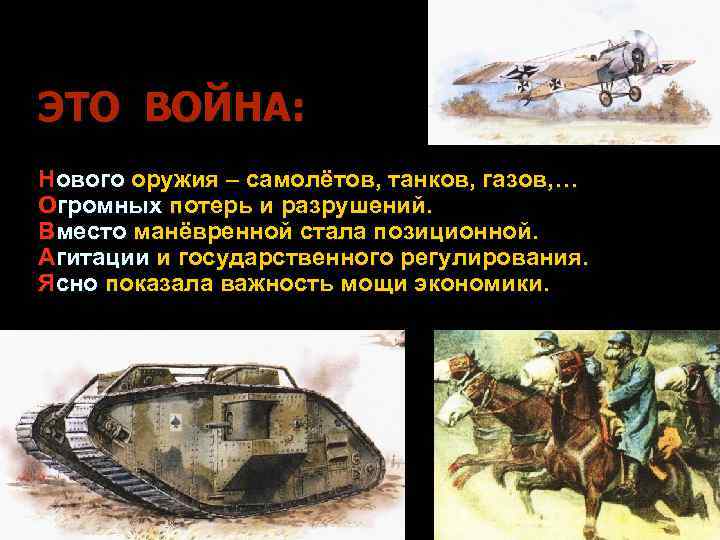 ЭТО ВОЙНА:

Нового оружия – самолётов, танков, газов,…
Огромных потерь и разрушений.
Вместо манёвренной стала позиционной.
Агитации и государственного регулирования.
Ясно показала важность мощи экономики.